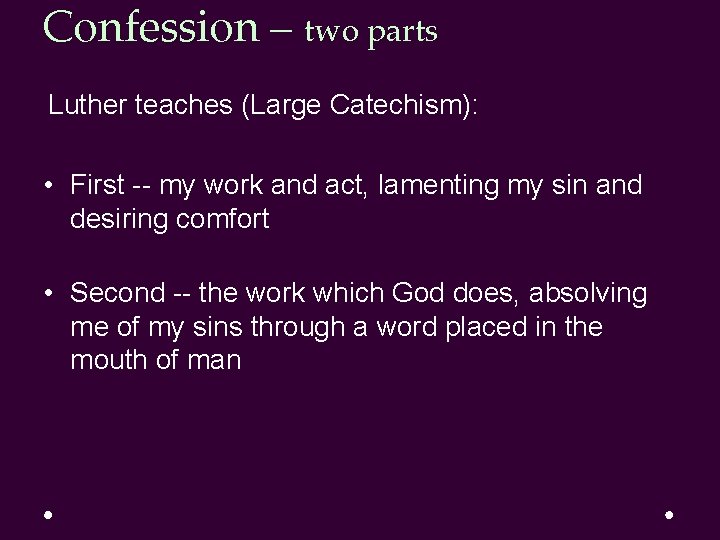 Confession – two parts

Luther teaches (Large Catechism):

• First -- my work and act, lamenting my sin and desiring comfort

• Second -- the work which God does, absolving me of my sins through a word placed in the mouth of man